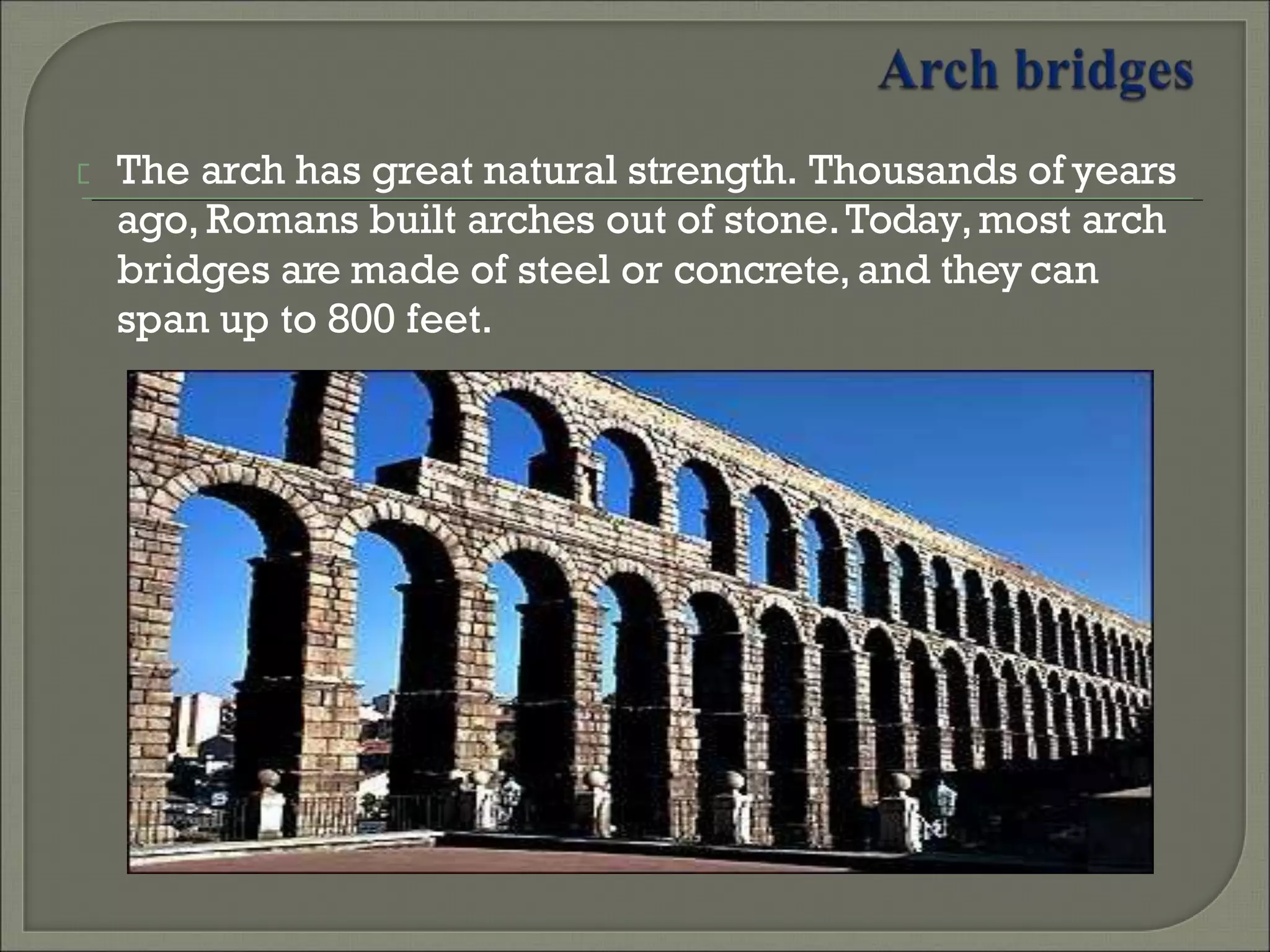 Arch bridges

The arch has great natural strength. Thousands of years ago, Romans built arches out of stone. Today, most arch bridges are made of steel or concrete, and they can span up to 800 feet.